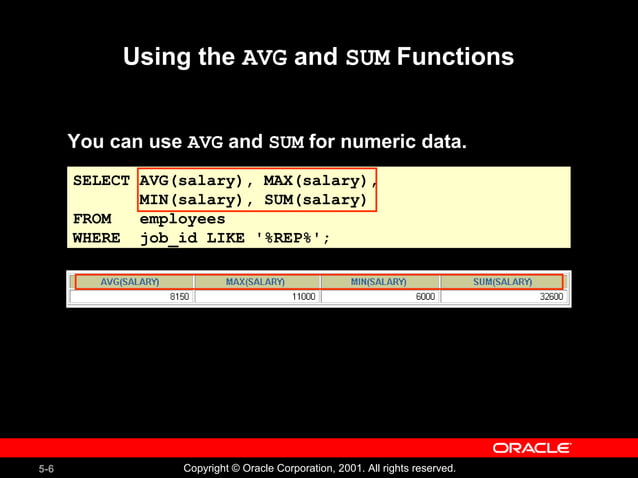 Using the AVG and SUM Functions

You can use AVG and SUM for numeric data.

SELECT AVG(salary), MAX(salary),
       MIN(salary), SUM(salary)
FROM   employees
WHERE  job_id LIKE '%REP%';

| AVG(SALARY) | MAX(SALARY) | MIN(SALARY) | SUM(SALARY) |
|---|---|---|---|
| 8150 | 11000 | 6000 | 32600 |

ORACLE

5-6

Copyright © Oracle Corporation, 2001. All rights reserved.